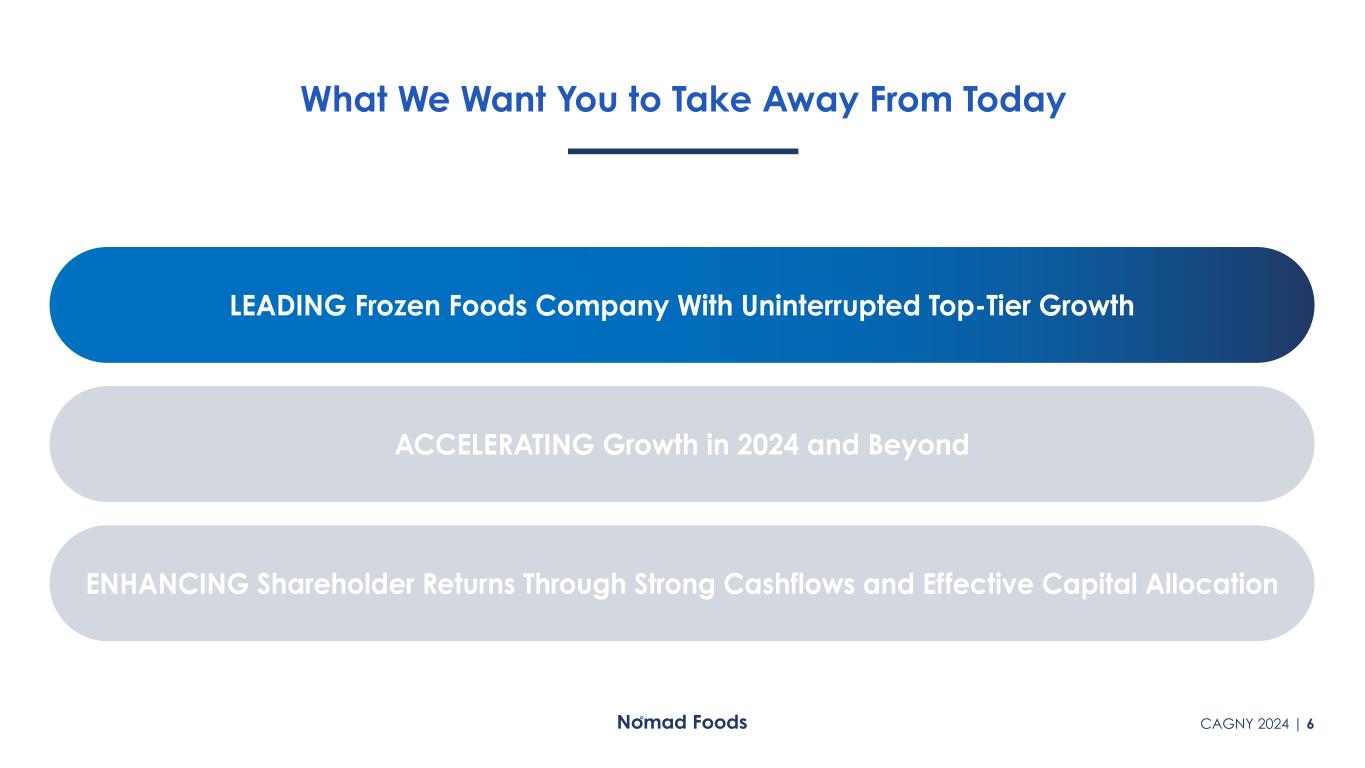 What We Want You to Take Away From Today

LEADING Frozen Foods Company With Uninterrupted Top-Tier Growth

ACCELERATING Growth in 2024 and Beyond

ENHANCING Shareholder Returns Through Strong Cashflows and Effective Capital Allocation

Nomad Foods

CAGNY 2024 | 6